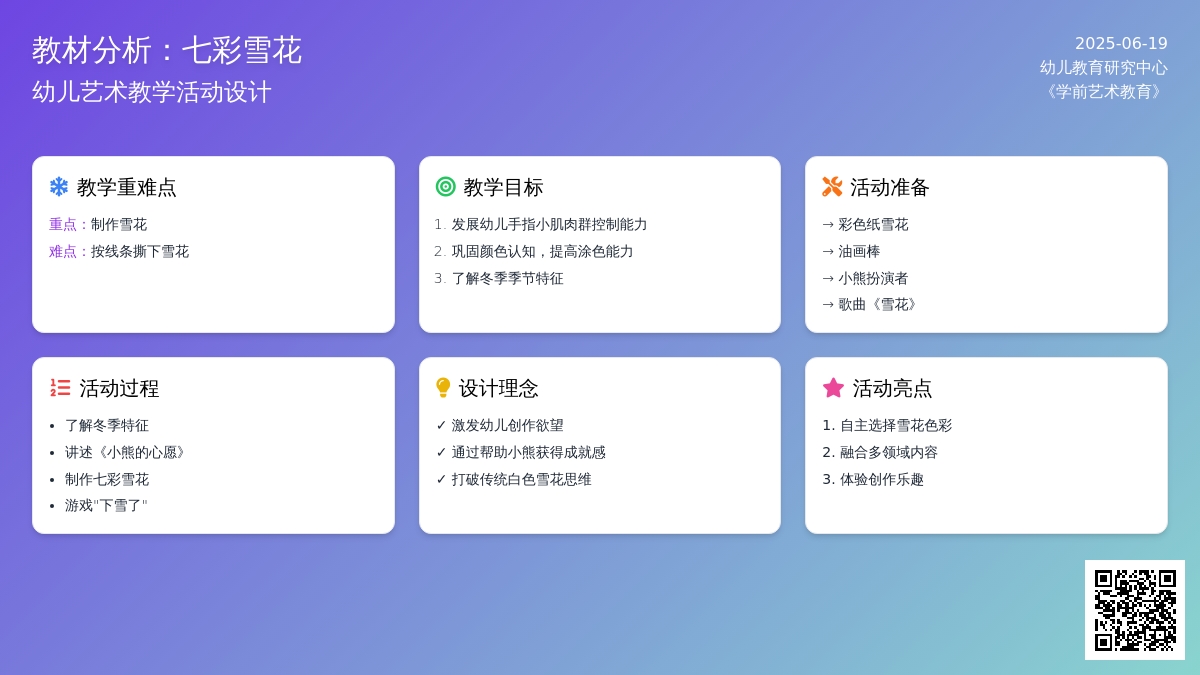 教材分析：七彩雪花
幼儿艺术教学活动设计

2025-06-19
幼儿教育研究中心
《学前艺术教育》

教学重难点
重点：制作雪花
难点：按线条撕下雪花

教学目标
1. 发展幼儿手指小肌肉群控制能力
2. 巩固颜色认知，提高涂色能力
3. 了解冬季季节特征

活动准备
→ 彩色纸雪花
→ 油画棒
→ 小熊扮演者
→ 歌曲《雪花》

活动过程
• 了解冬季特征
• 讲述《小熊的心愿》
• 制作七彩雪花
• 游戏"下雪了"

设计理念
✓ 激发幼儿创作欲望
✓ 通过帮助小熊获得成就感
✓ 打破传统白色雪花思维

活动亮点
1. 自主选择雪花色彩
2. 融合多领域内容
3. 体验创作乐趣